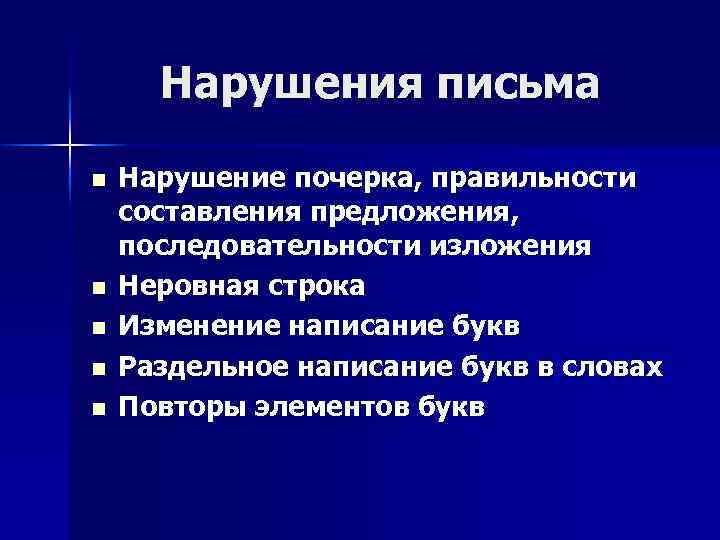 Нарушения письма

- Нарушение почерка, правильности составления предложения, последовательности изложения
- Неровная строка
- Изменение написание букв
- Раздельное написание букв в словах
- Повторы элементов букв